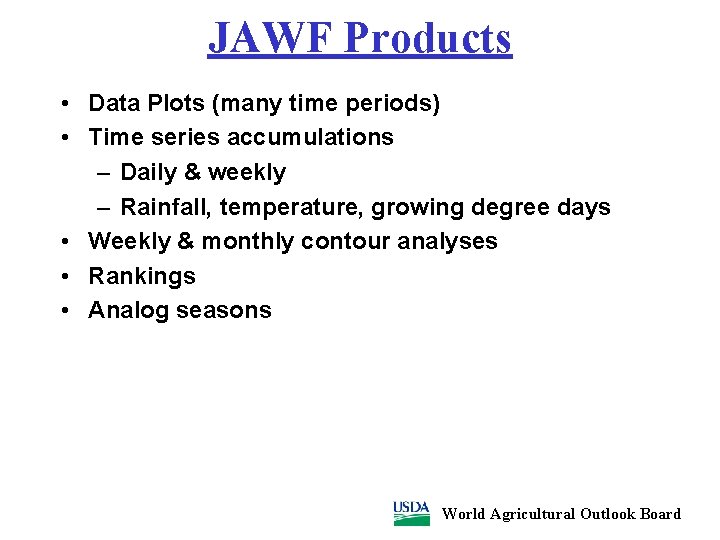 JAWF Products

• Data Plots (many time periods)
• Time series accumulations
– Daily & weekly
– Rainfall, temperature, growing degree days
• Weekly & monthly contour analyses
• Rankings
• Analog seasons

USDA World Agricultural Outlook Board